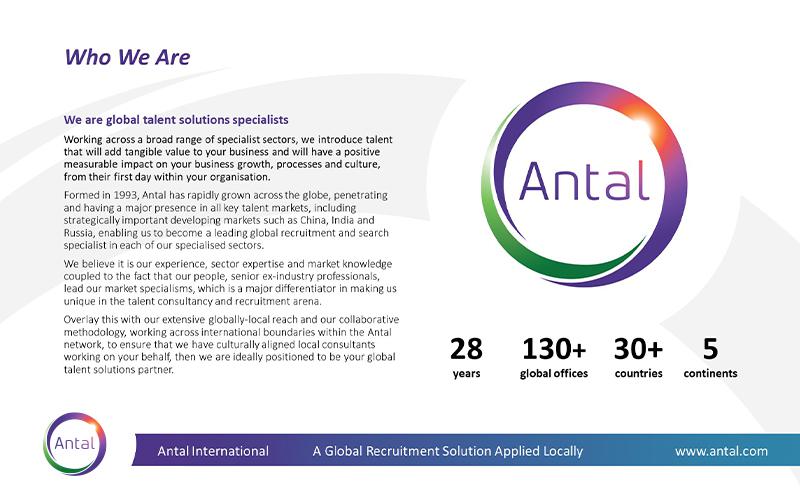 Who We Are

We are global talent solutions specialists

Working across a broad range of specialist sectors, we introduce talent that will add tangible value to your business and will have a positive measurable impact on your business growth, processes and culture, from their first day within your organisation.

Formed in 1993, Antal has rapidly grown across the globe, penetrating and having a major presence in all key talent markets, including strategically important developing markets such as China, India and Russia, enabling us to become a leading global recruitment and search specialist in each of our specialised sectors.

We believe it is our experience, sector expertise and market knowledge coupled to the fact that our people, senior ex-industry professionals, lead our market specialisms, which is a major differentiator in making us unique in the talent consultancy and recruitment arena.

Overlay this with our extensive globally-local reach and our collaborative methodology, working across international boundaries within the Antal network, to ensure that we have culturally aligned local consultants working on your behalf, then we are ideally positioned to be your global talent solutions partner.

Antal

28 years

130+ global offices

30+ countries

5 continents

Antal

Antal International

A Global Recruitment Solution Applied Locally

www.antal.com